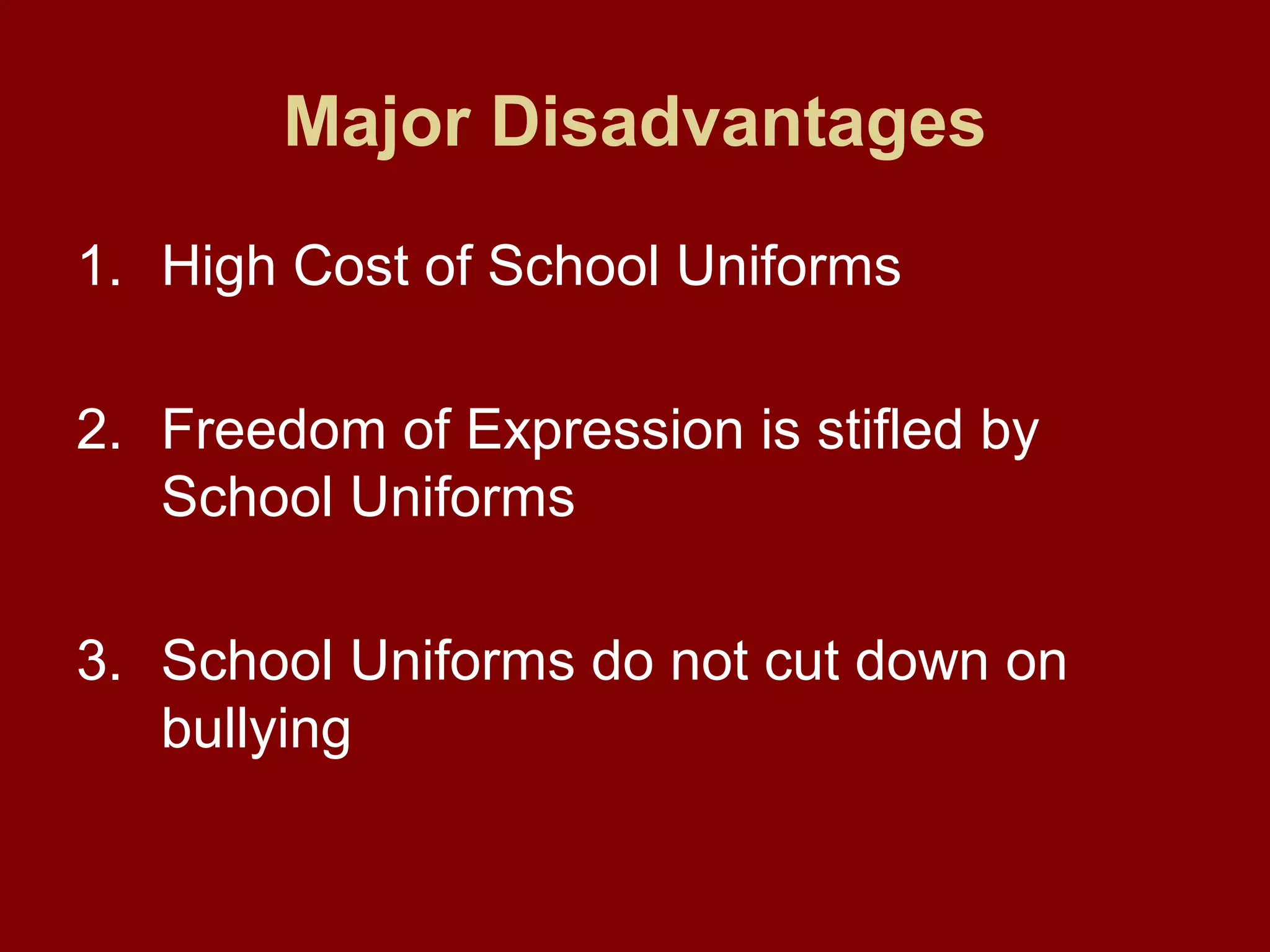 Major Disadvantages

1. High Cost of School Uniforms

2. Freedom of Expression is stifled by School Uniforms

3. School Uniforms do not cut down on bullying